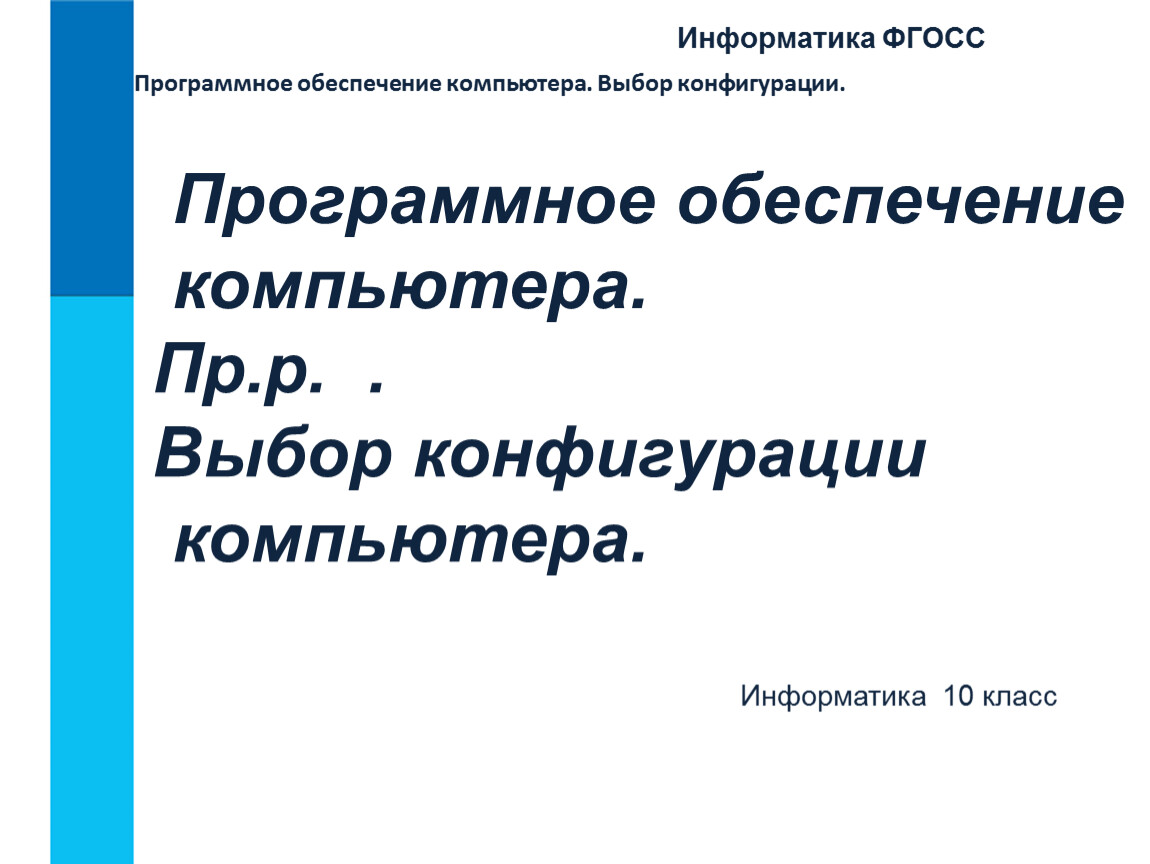 Информатика ФГОСС

Программное обеспечение компьютера. Выбор конфигурации.

Программное обеспечение компьютера.
Пр.р. .
Выбор конфигурации компьютера.

Информатика 10 класс